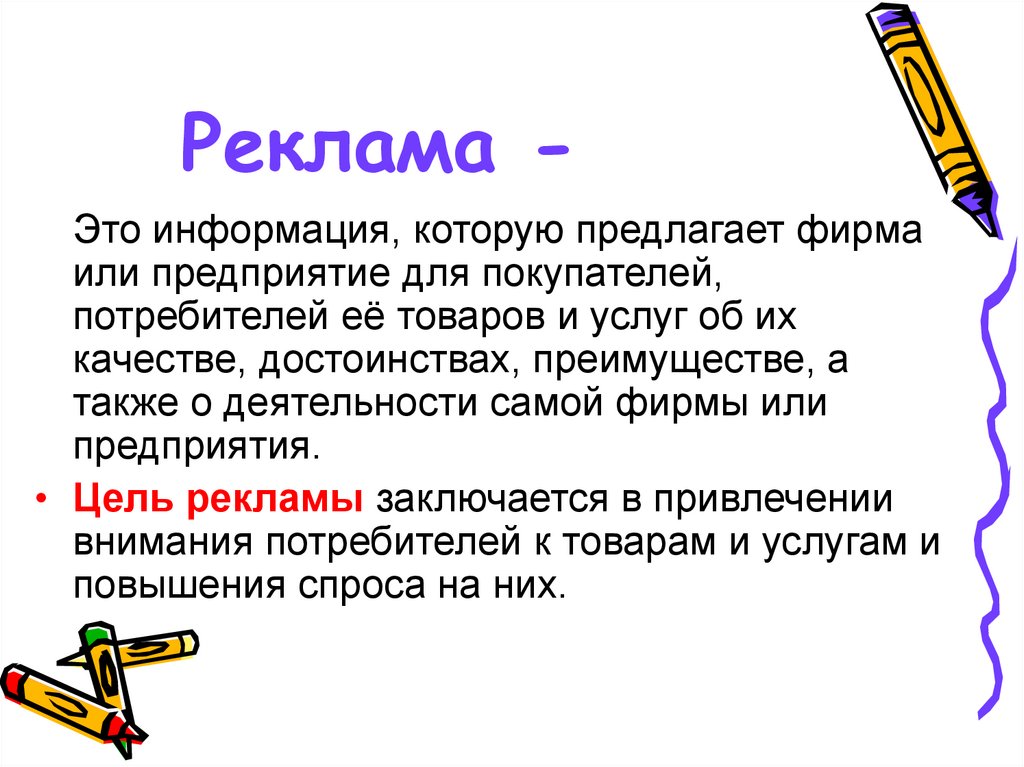 Реклама -

Это информация, которую предлагает фирма или предприятие для покупателей, потребителей её товаров и услуг об их качестве, достоинствах, преимуществе, а также о деятельности самой фирмы или предприятия.

• Цель рекламы заключается в привлечении внимания потребителей к товарам и услугам и повышения спроса на них.